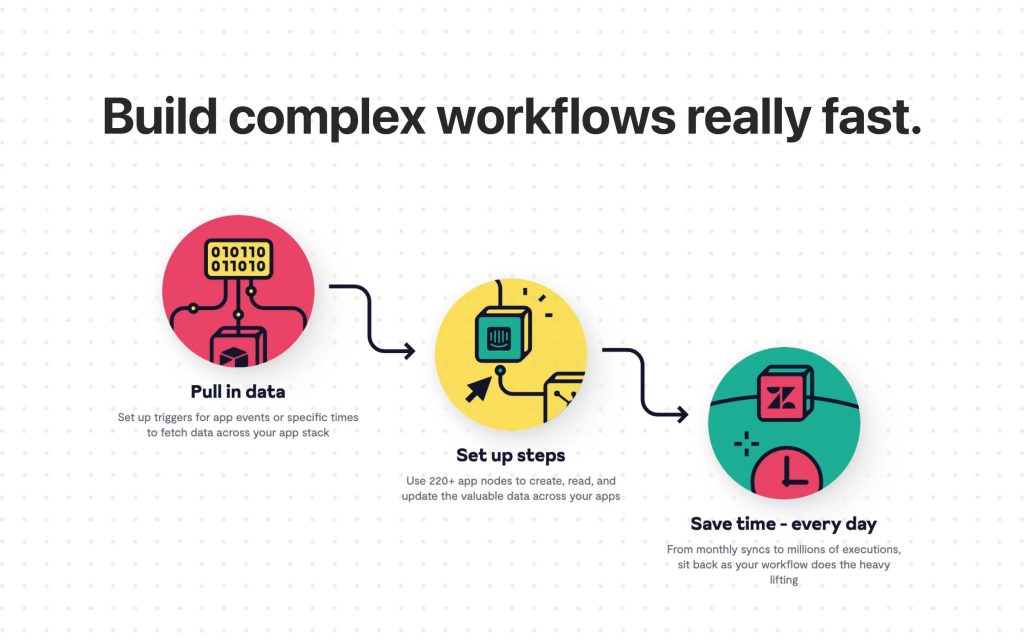 Build complex workflows really fast.

010110
011010

Pull in data

Set up triggers for app events or specific times to fetch data across your app stack

Set up steps

Use 220+ app nodes to create, read, and update the valuable data across your apps

Save time - every day

From monthly syncs to millions of executions, sit back as your workflow does the heavy lifting